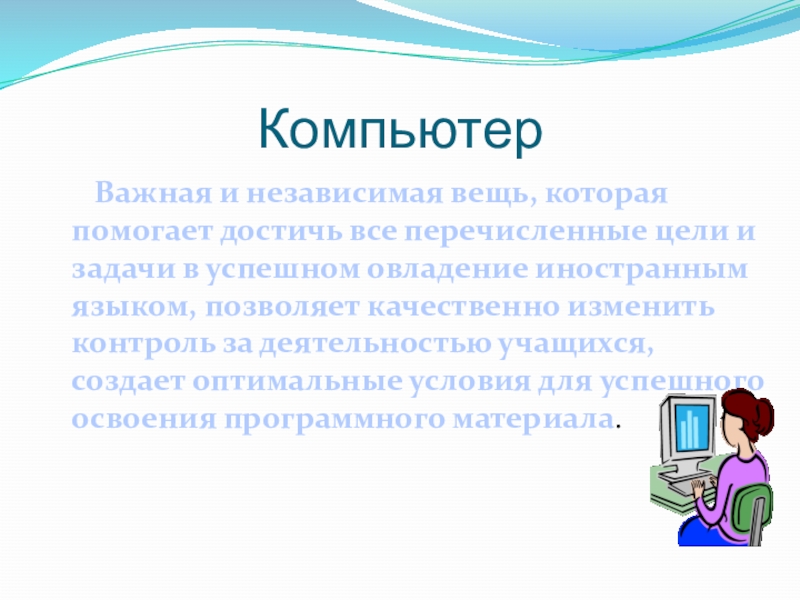 Компьютер

Важная и независимая вещь, которая помогает достичь все перечисленные цели и задачи в успешном овладение иностранным языком, позволяет качественно изменить контроль за деятельностью учащихся, создает оптимальные условия для успешного освоения программного материала.